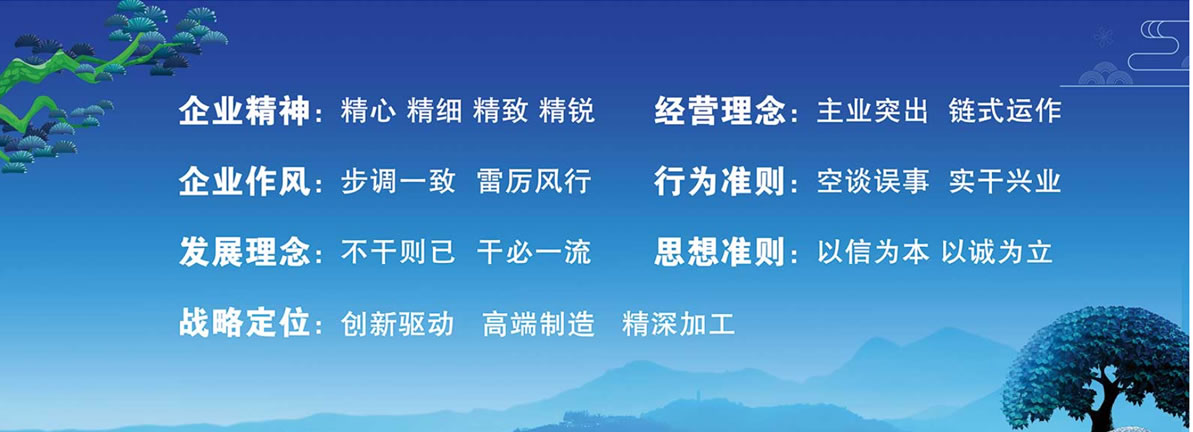 企业精神：精心 精细 精致 精锐

企业作风：步调一致 雷厉风行

发展理念：不干则已 干必一流

战略定位：创新驱动 高端制造 精深加工

经营理念：主业突出 链式运作

行为准则：空谈误事 实干兴业

思想准则：以信为本 以诚为立